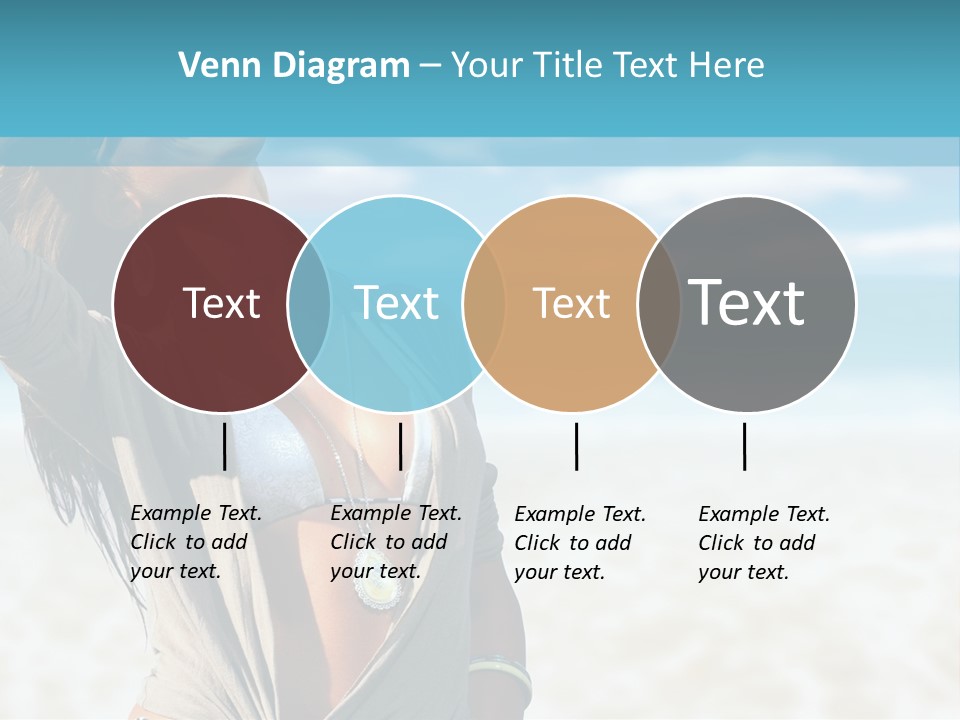 Venn Diagram – Your Title Text Here

Text

Text

Text

Text

Example Text. Click to add your text.

Example Text. Click to add your text.

Example Text. Click to add your text.

Example Text. Click to add your text.